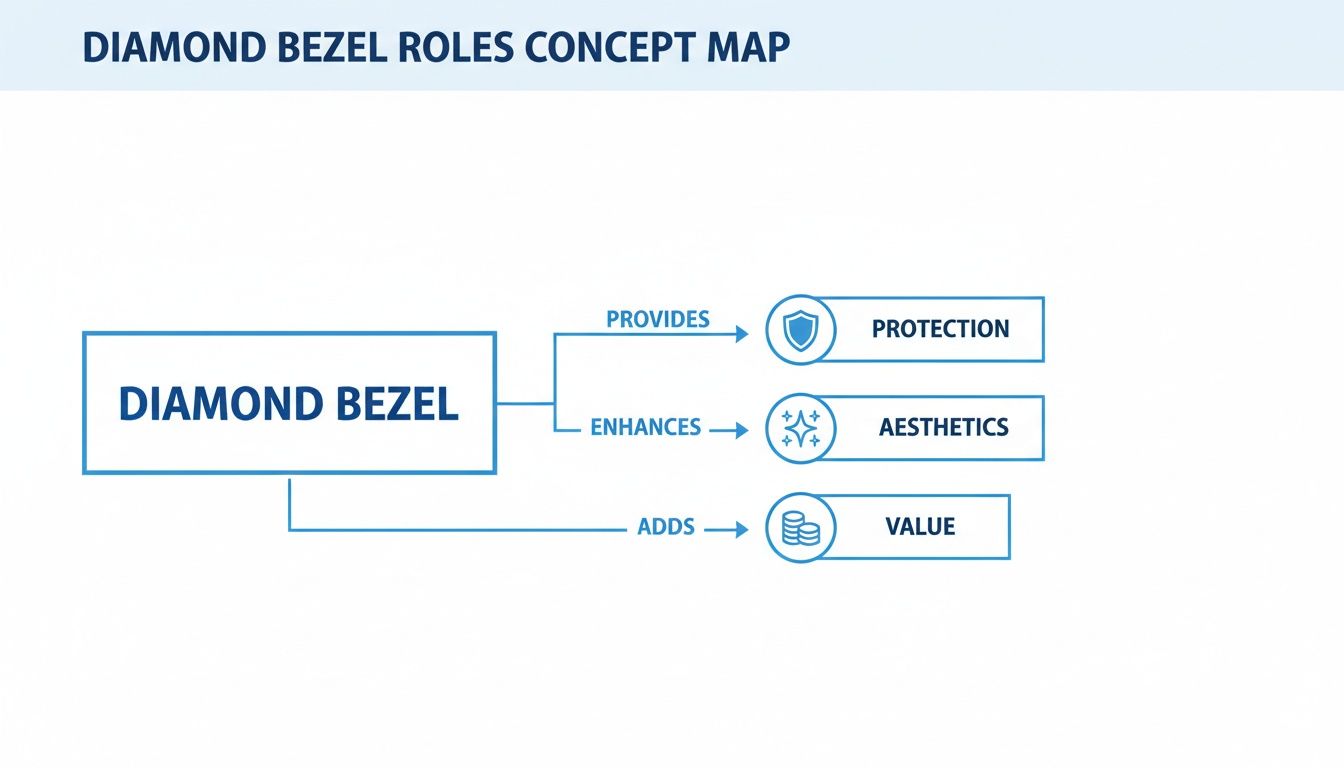 DIAMOND BEZEL ROLES CONCEPT MAP

DIAMOND BEZEL

PROVIDES

PROTECTION

ENHANCES

AESTHETICS

ADDS

VALUE